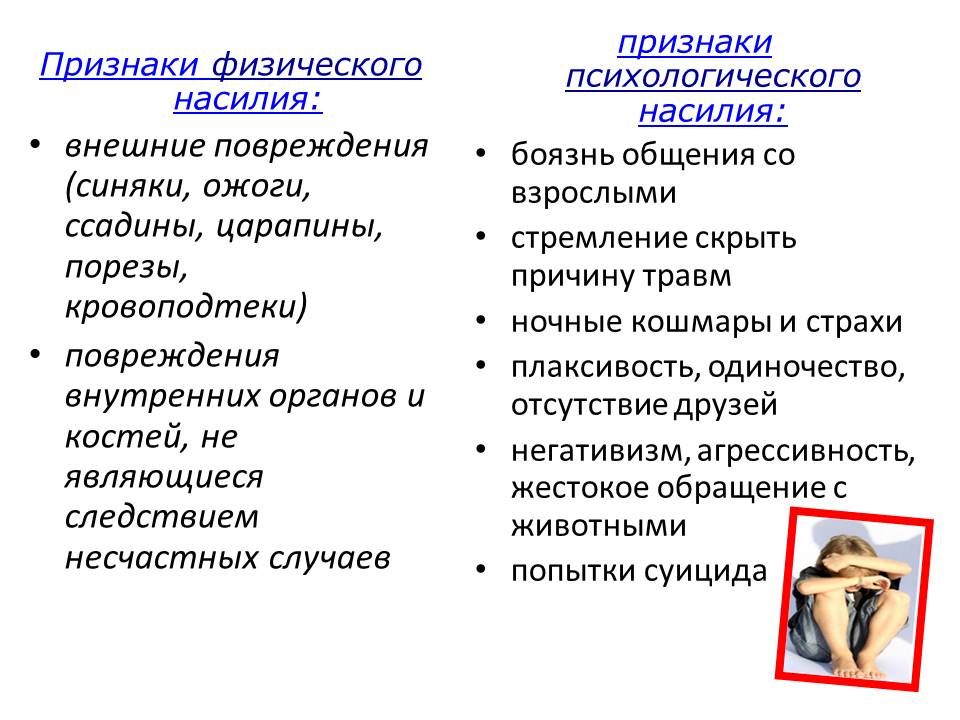 Признаки физического насилия:

• внешние повреждения (синяки, ожоги, ссадины, царапины, порезы, кровоподтеки)
• повреждения внутренних органов и костей, не являющиеся следствием несчастных случаев

признаки психологического насилия:

• боязнь общения со взрослыми
• стремление скрыть причину травм
• ночные кошмары и страхи
• плаксивость, одиночество, отсутствие друзей
• негативизм, агрессивность, жестокое обращение с животными
• попытки суицида